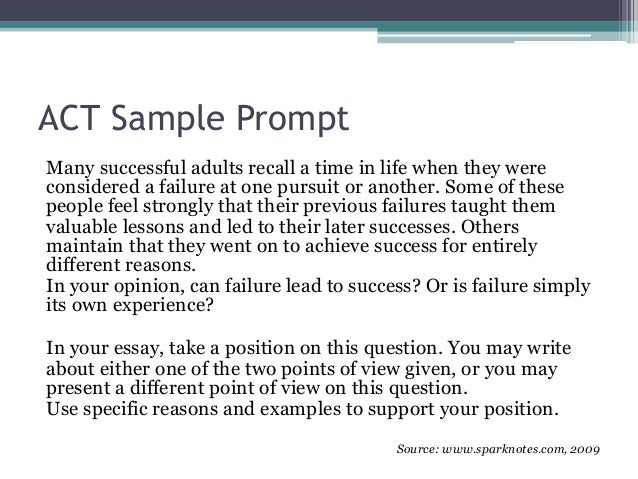 ACT Sample Prompt

Many successful adults recall a time in life when they were considered a failure at one pursuit or another. Some of these people feel strongly that their previous failures taught them valuable lessons and led to their later successes. Others maintain that they went on to achieve success for entirely different reasons.
In your opinion, can failure lead to success? Or is failure simply its own experience?

In your essay, take a position on this question. You may write about either one of the two points of view given, or you may present a different point of view on this question.
Use specific reasons and examples to support your position.

Source: www.sparknotes.com, 2009